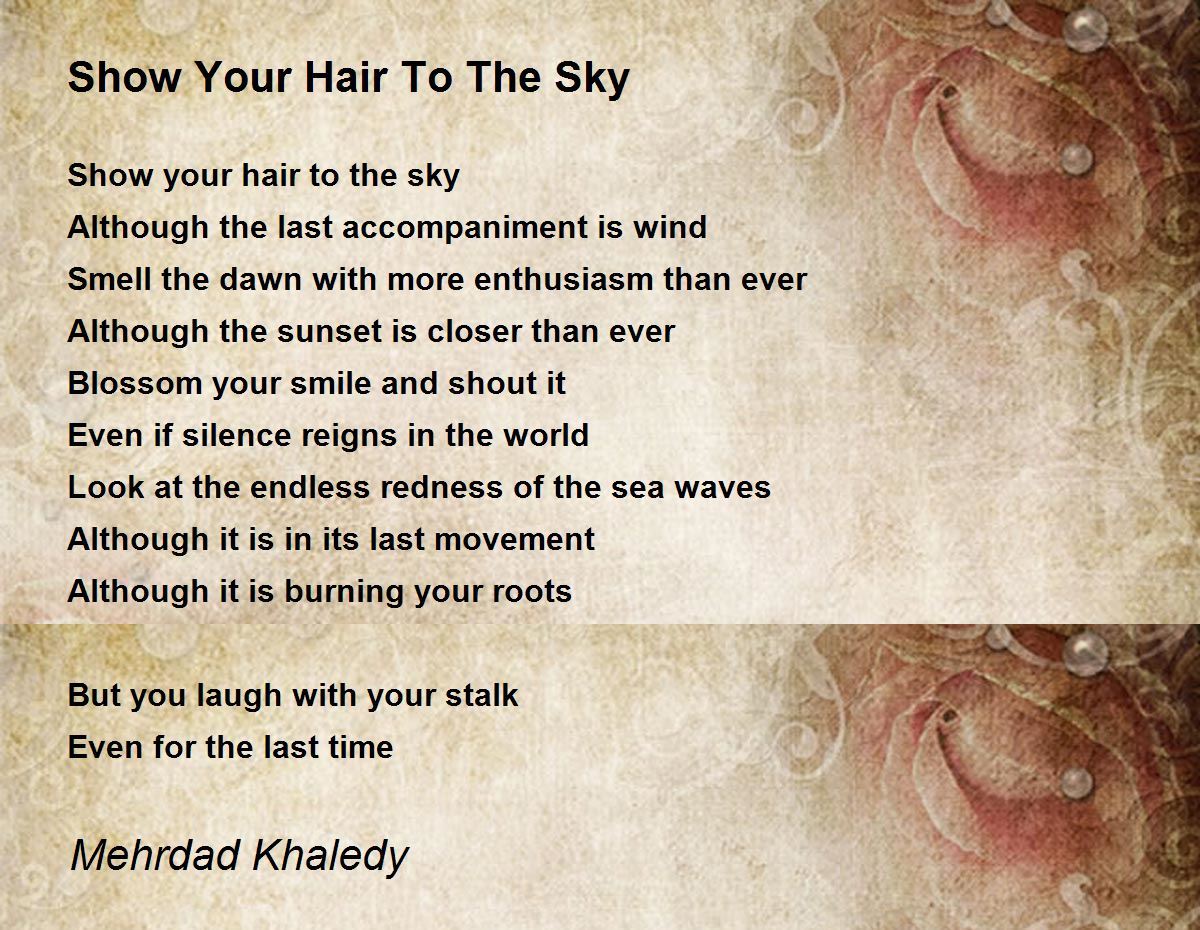 Show Your Hair To The Sky

Show your hair to the sky
Although the last accompaniment is wind
Smell the dawn with more enthusiasm than ever
Although the sunset is closer than ever
Blossom your smile and shout it
Even if silence reigns in the world
Look at the endless redness of the sea waves
Although it is in its last movement
Although it is burning your roots

But you laugh with your stalk
Even for the last time

Mehrdad Khaledy